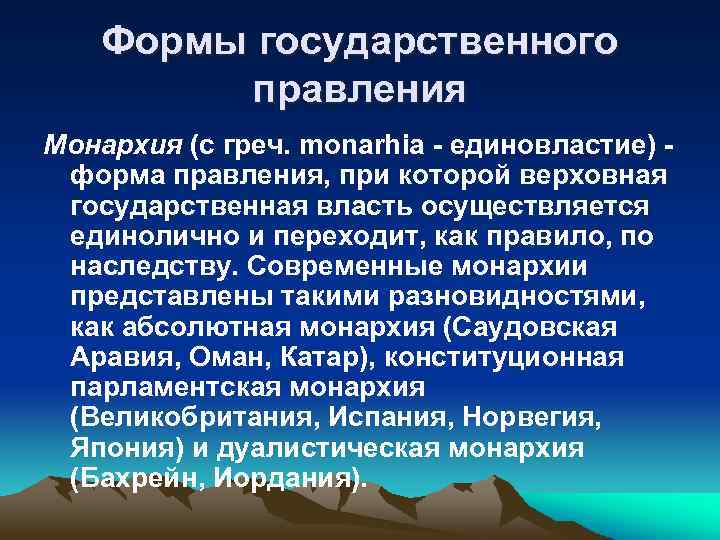 Формы государственного правления

Монархия (с греч. monarhia - единовластие) - форма правления, при которой верховная государственная власть осуществляется единолично и переходит, как правило, по наследству. Современные монархии представлены такими разновидностями, как абсолютная монархия (Саудовская Аравия, Оман, Катар), конституционная парламентская монархия (Великобритания, Испания, Норвегия, Япония) и дуалистическая монархия (Бахрейн, Иордания).